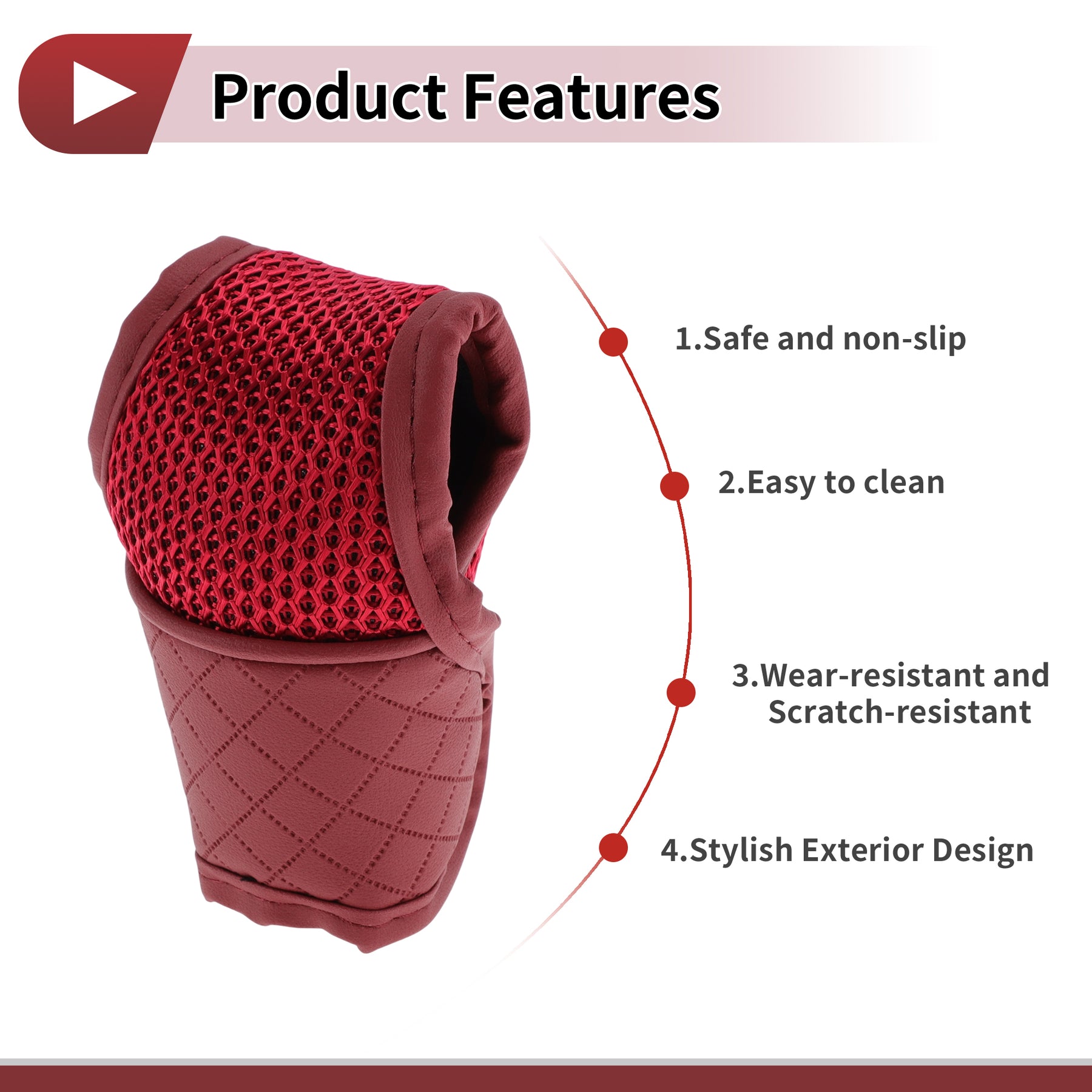 Product Features

1.Safe and non-slip

2.Easy to clean

3.Wear-resistant and Scratch-resistant

4.Stylish Exterior Design